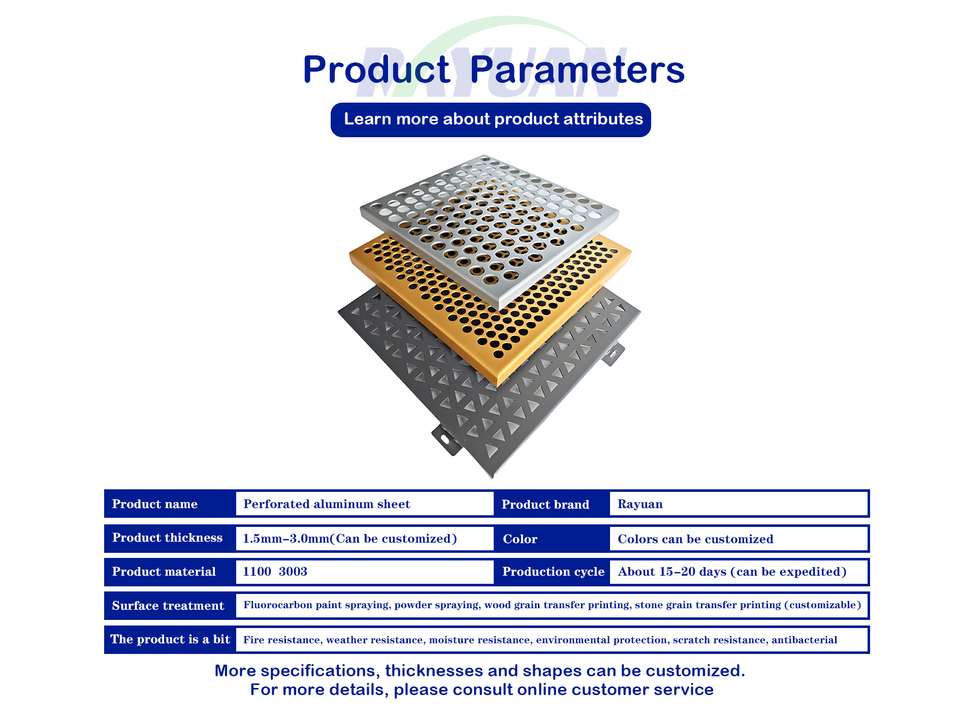 RAYUAN

Product Parameters

Learn more about product attributes

| Product name | Perforated aluminum sheet | Product brand | Rayuan |
|---|---|---|---|
| Product thickness | 1.5mm–3.0mm(Can be customized) | Color | Colors can be customized |
| Product material | 1100 3003 | Production cycle | About 15–20 days (can be expedited) |
| Surface treatment | Fluorocarbon paint spraying, powder spraying, wood grain transfer printing, stone grain transfer printing (customizable) | | |
| The product is a bit | Fire resistance, weather resistance, moisture resistance, environmental protection, scratch resistance, antibacterial | | |

More specifications, thicknesses and shapes can be customized.
For more details, please consult online customer service